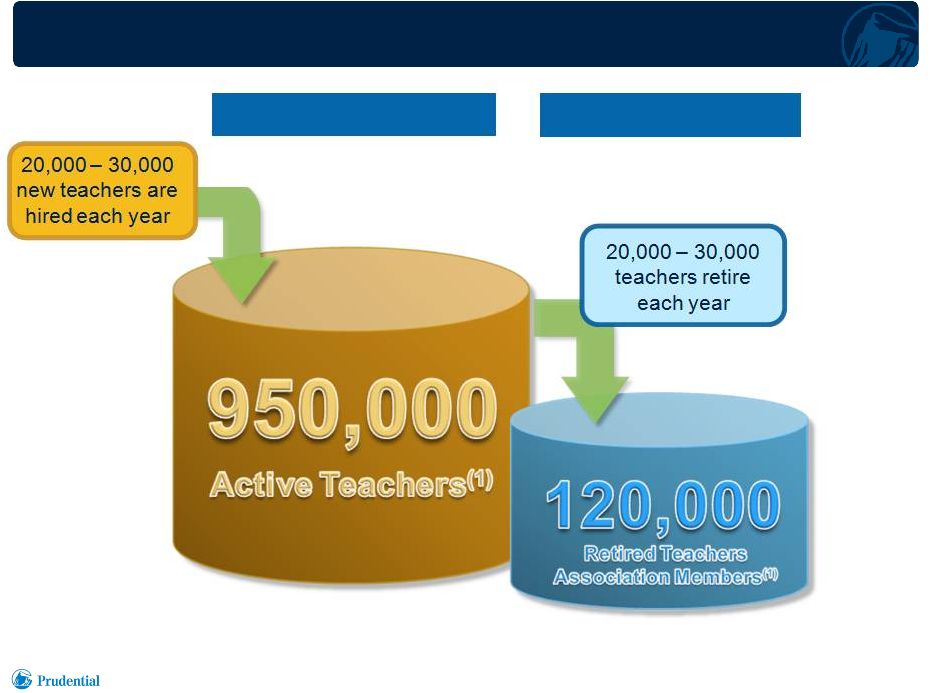 20,000 – 30,000 new teachers are hired each year

20,000 – 30,000 teachers retire each year

950,000

Active Teachers$^{(1)}$

120,000

Retired Teachers Association Members$^{(1)}$

Prudential